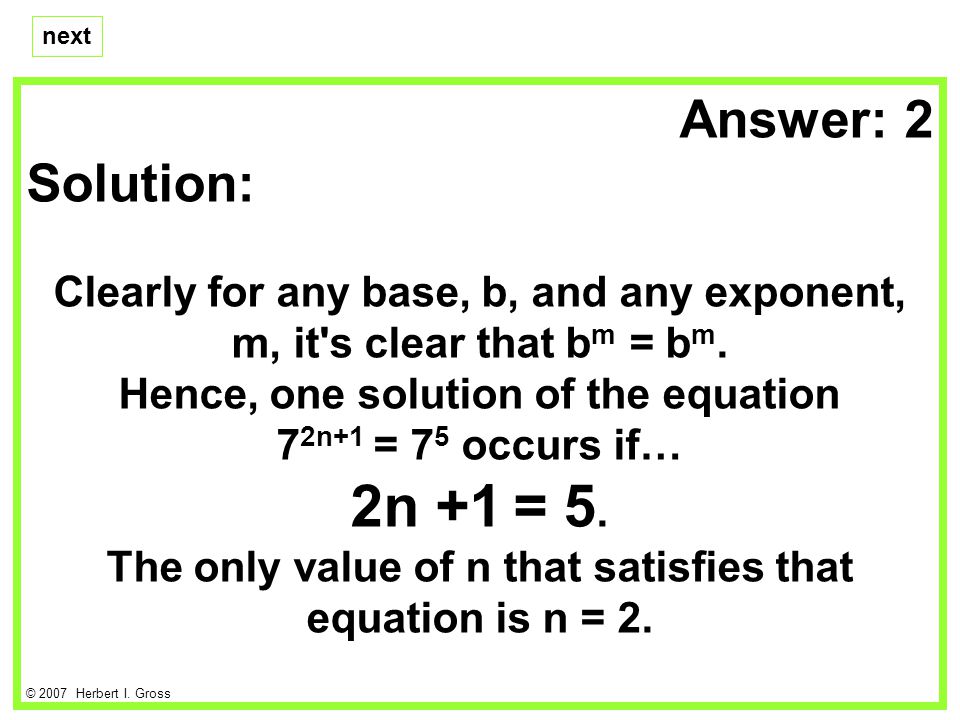 next

Answer: 2

Solution:

Clearly for any base, b, and any exponent, m, it's clear that $b^m = b^m$.
Hence, one solution of the equation $7^{2n+1} = 7^5$ occurs if…
$2n + 1 = 5$.
The only value of n that satisfies that equation is n = 2.

© 2007 Herbert I. Gross